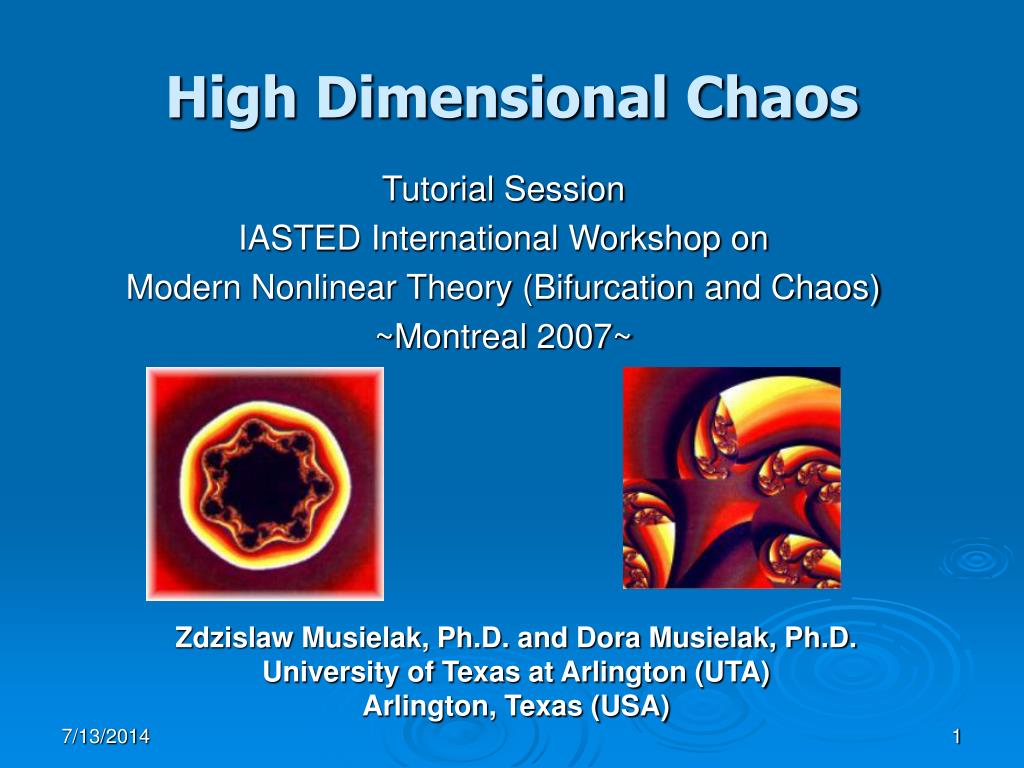 High Dimensional Chaos

Tutorial Session
IASTED International Workshop on
Modern Nonlinear Theory (Bifurcation and Chaos)
~Montreal 2007~

Zdzislaw Musielak, Ph.D. and Dora Musielak, Ph.D.
University of Texas at Arlington (UTA)
Arlington, Texas (USA)

7/13/2014

1